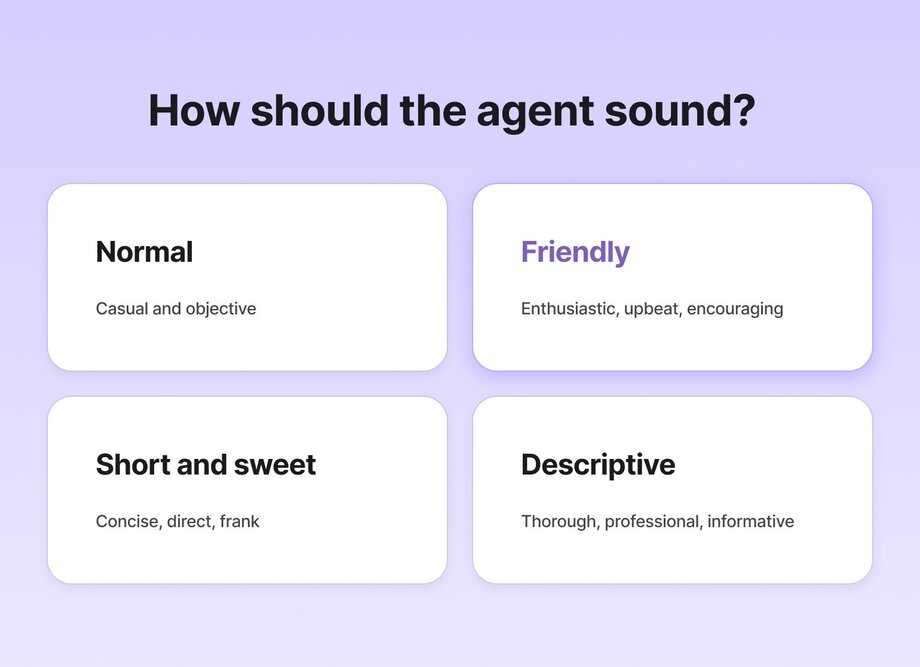 How should the agent sound?

Normal

Casual and objective

Friendly

Enthusiastic, upbeat, encouraging

Short and sweet

Concise, direct, frank

Descriptive

Thorough, professional, informative